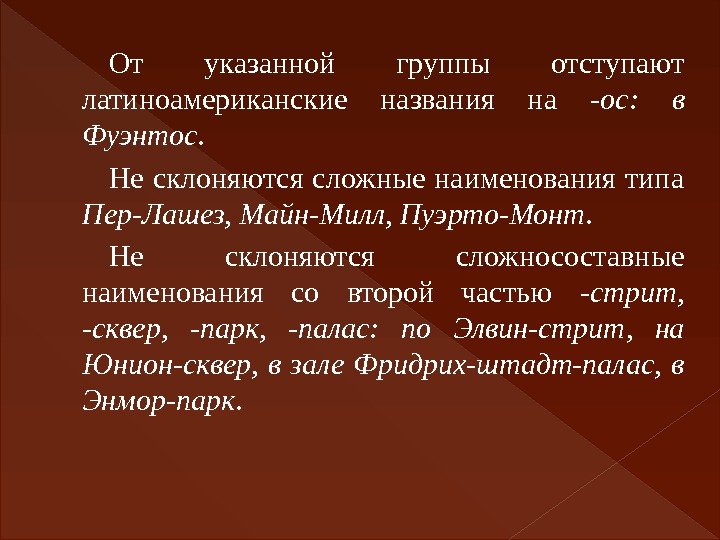 От указанной группы отступают латиноамериканские названия на -ос: в Фуэнтос.

Не склоняются сложные наименования типа Пер-Лашез, Майн-Милл, Пуэрто-Монт.

Не склоняются сложносоставные наименования со второй частью -стрит, -сквер, -парк, -палас: по Элвин-стрит, на Юнион-сквер, в зале Фридрих-штадт-палас, в Энмор-парк.